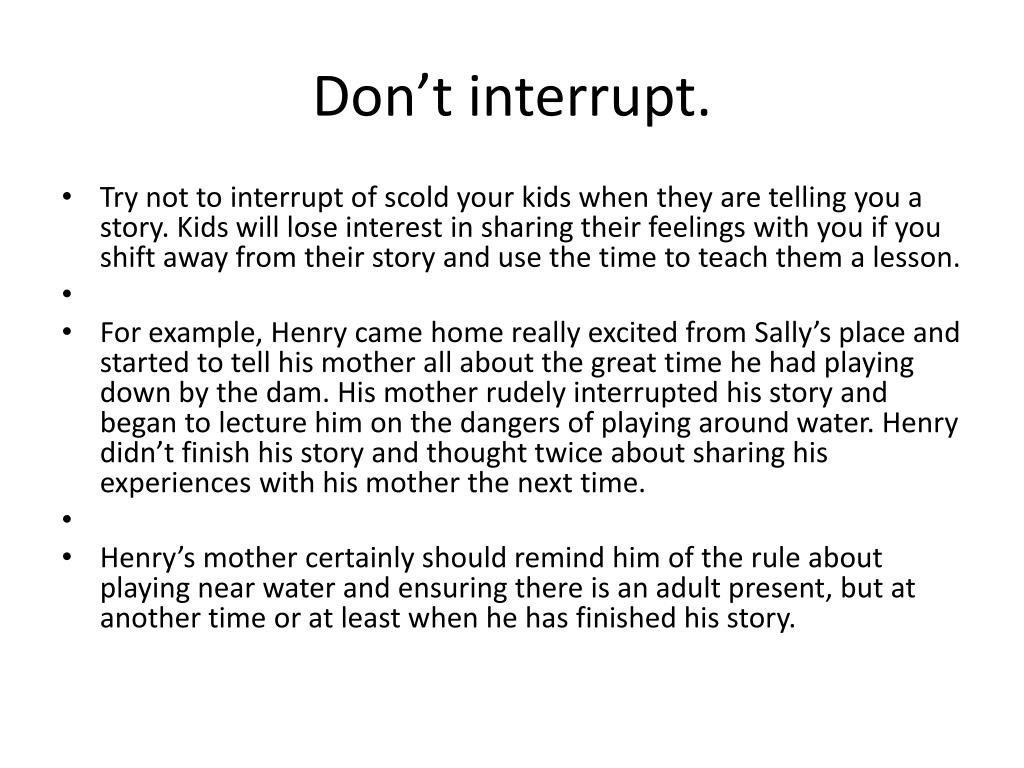 Don’t interrupt.

• Try not to interrupt of scold your kids when they are telling you a story. Kids will lose interest in sharing their feelings with you if you shift away from their story and use the time to teach them a lesson.
•
• For example, Henry came home really excited from Sally’s place and started to tell his mother all about the great time he had playing down by the dam. His mother rudely interrupted his story and began to lecture him on the dangers of playing around water. Henry didn’t finish his story and thought twice about sharing his experiences with his mother the next time.
•
• Henry’s mother certainly should remind him of the rule about playing near water and ensuring there is an adult present, but at another time or at least when he has finished his story.